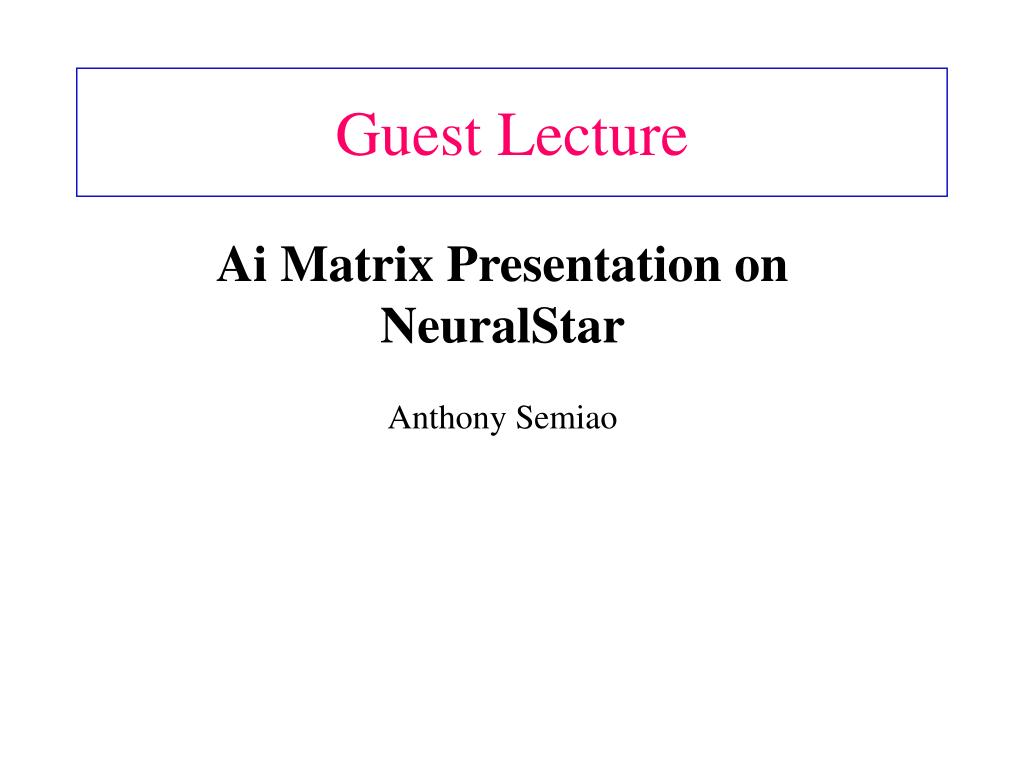 Guest Lecture

Ai Matrix Presentation on NeuralStar

Anthony Semiao